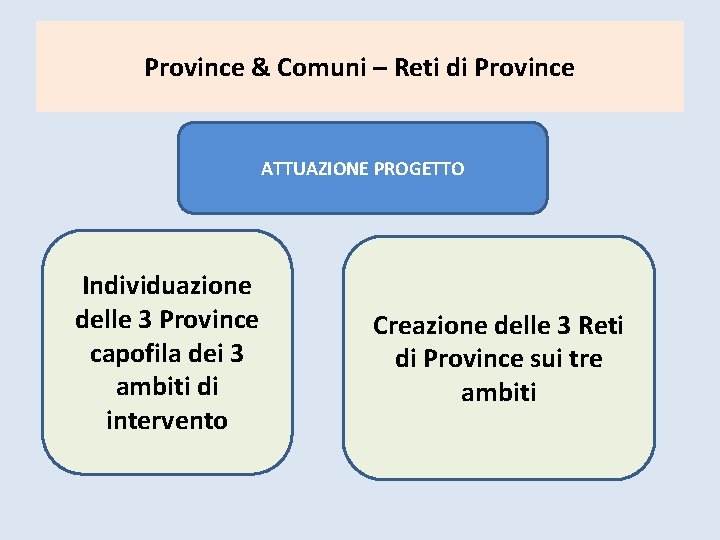 Province & Comuni – Reti di Province

ATTUAZIONE PROGETTO

Individuazione delle 3 Province capofila dei 3 ambiti di intervento

Creazione delle 3 Reti di Province sui tre ambiti